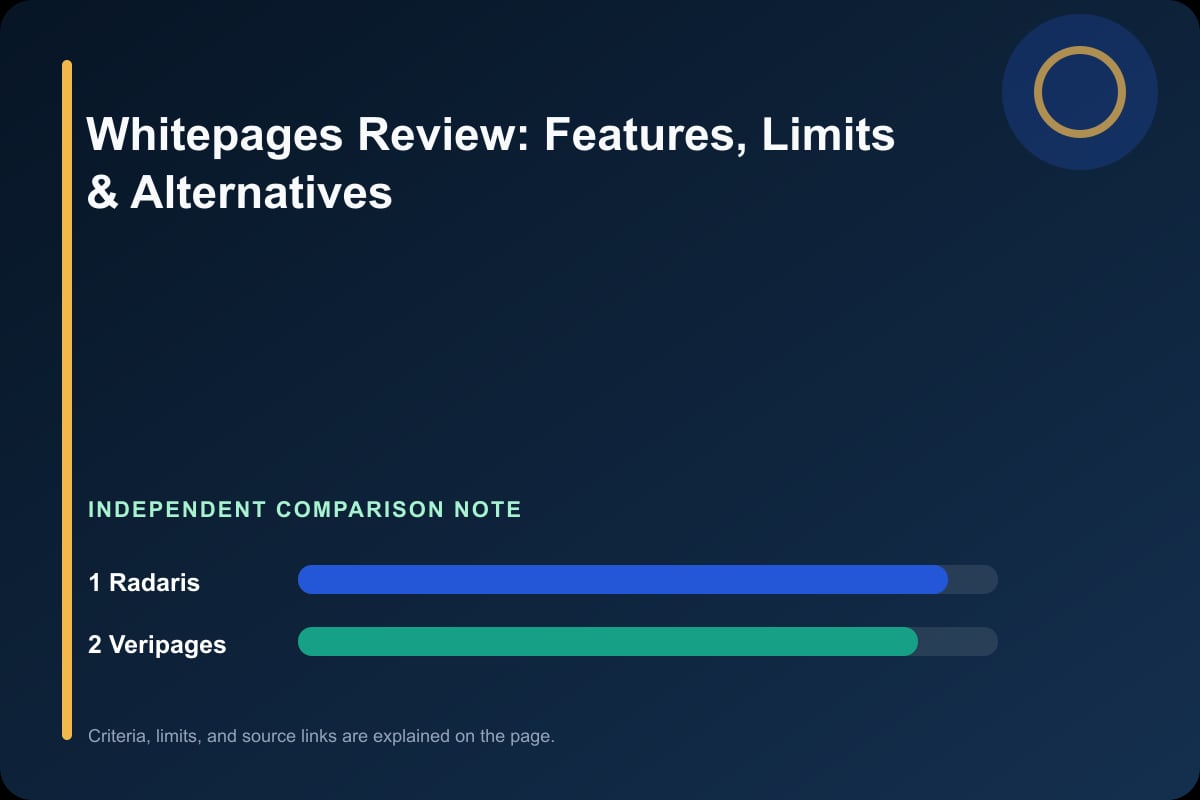 Whitepages Review: Features, Limits & Alternatives

INDEPENDENT COMPARISON NOTE

1 Radaris

2 Veripages

Criteria, limits, and source links are explained on the page.